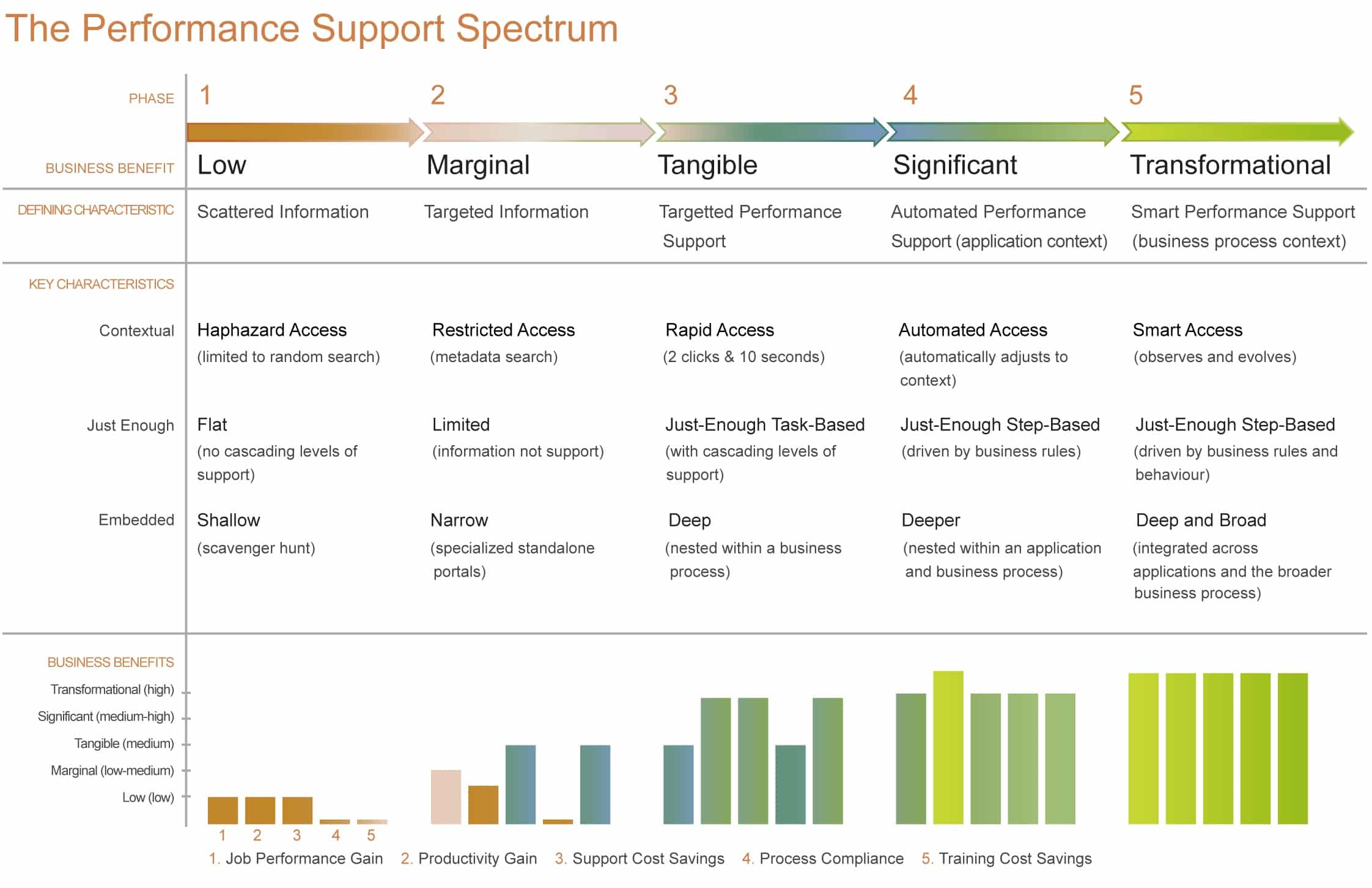 The Performance Support Spectrum

| PHASE | 1 | 2 | 3 | 4 | 5 |
|---|---|---|---|---|---|
| BUSINESS BENEFIT | Low | Marginal | Tangible | Significant | Transformational |
| DEFINING CHARACTERISTIC | Scattered Information | Targeted Information | Targetted Performance Support | Automated Performance Support (application context) | Smart Performance Support (business process context) |
| KEY CHARACTERISTICS | | | | | |
| Contextual | Haphazard Access (limited to random search) | Restricted Access (metadata search) | Rapid Access (2 clicks & 10 seconds) | Automated Access (automatically adjusts to context) | Smart Access (observes and evolves) |
| Just Enough | Flat (no cascading levels of support) | Limited (information not support) | Just-Enough Task-Based (with cascading levels of support) | Just-Enough Step-Based (driven by business rules) | Just-Enough Step-Based (driven by business rules and behaviour) |
| Embedded | Shallow (scavenger hunt) | Narrow (specialized standalone portals) | Deep (nested within a business process) | Deeper (nested within an application and business process) | Deep and Broad (integrated across applications and the broader business process) |

BUSINESS BENEFITS
Transformational (high)
Significant (medium-high)
Tangible (medium)
Marginal (low-medium)
Low (low)

1 2 3 4 5

1. Job Performance Gain 2. Productivity Gain 3. Support Cost Savings 4. Process Compliance 5. Training Cost Savings